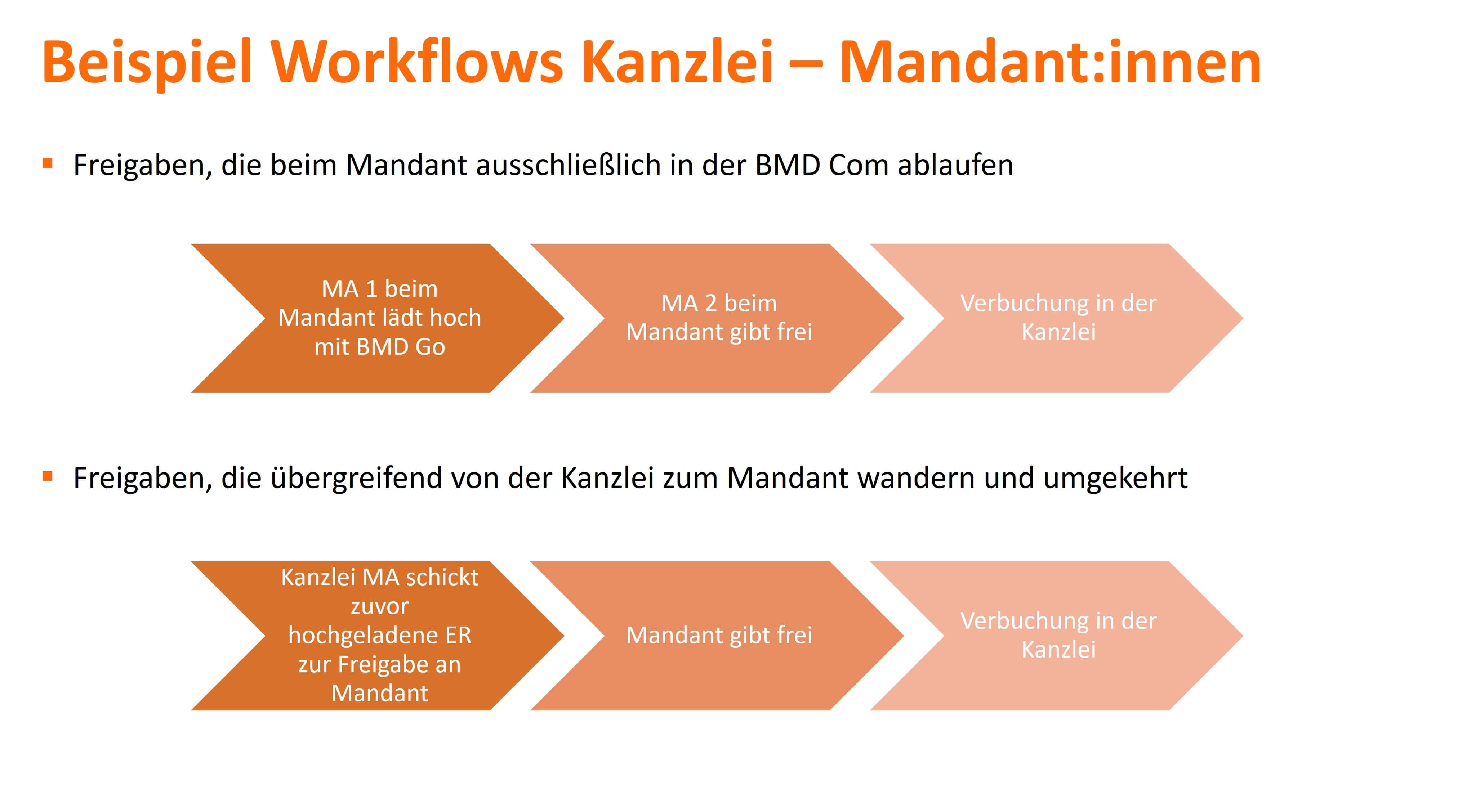 Beispiel Workflows Kanzlei – Mandant:innen

▪ Freigaben, die beim Mandant ausschließlich in der BMD Com ablaufen

MA 1 beim Mandant lädt hoch mit BMD Go

MA 2 beim Mandant gibt frei

Verbuchung in der Kanzlei

▪ Freigaben, die übergreifend von der Kanzlei zum Mandant wandern und umgekehrt

Kanzlei MA schickt zuvor hochgeladene ER zur Freigabe an Mandant

Mandant gibt frei

Verbuchung in der Kanzlei